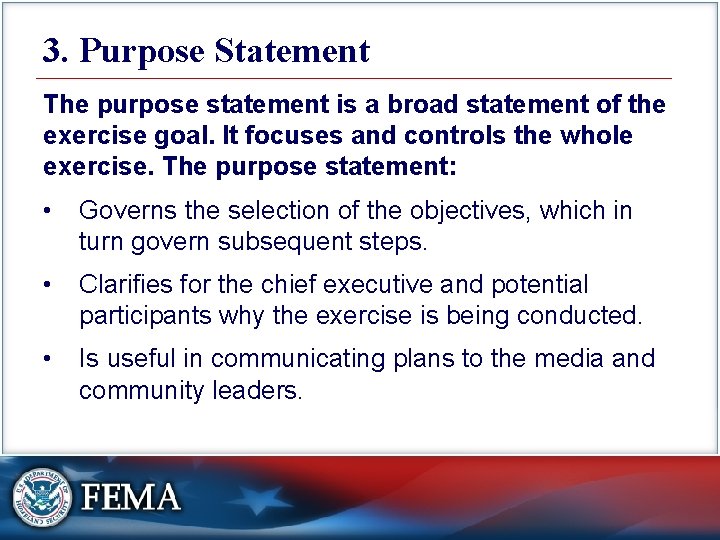 3. Purpose Statement

The purpose statement is a broad statement of the exercise goal. It focuses and controls the whole exercise. The purpose statement:

• Governs the selection of the objectives, which in turn govern subsequent steps.

• Clarifies for the chief executive and potential participants why the exercise is being conducted.

• Is useful in communicating plans to the media and community leaders.

U.S. DEPARTMENT OF HOMELAND SECURITY

FEMA